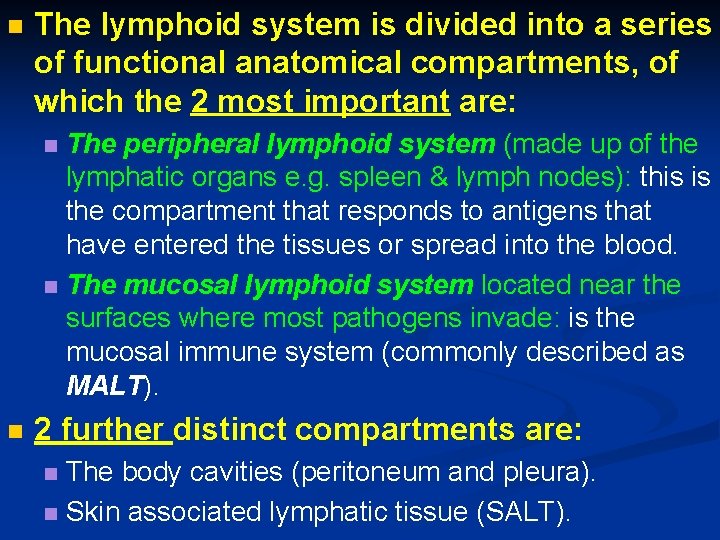 The lymphoid system is divided into a series of functional anatomical compartments, of which the 2 most important are:

The peripheral lymphoid system (made up of the lymphatic organs e.g. spleen & lymph nodes): this is the compartment that responds to antigens that have entered the tissues or spread into the blood.

The mucosal lymphoid system located near the surfaces where most pathogens invade: is the mucosal immune system (commonly described as MALT).

2 further distinct compartments are:

The body cavities (peritoneum and pleura).

Skin associated lymphatic tissue (SALT).